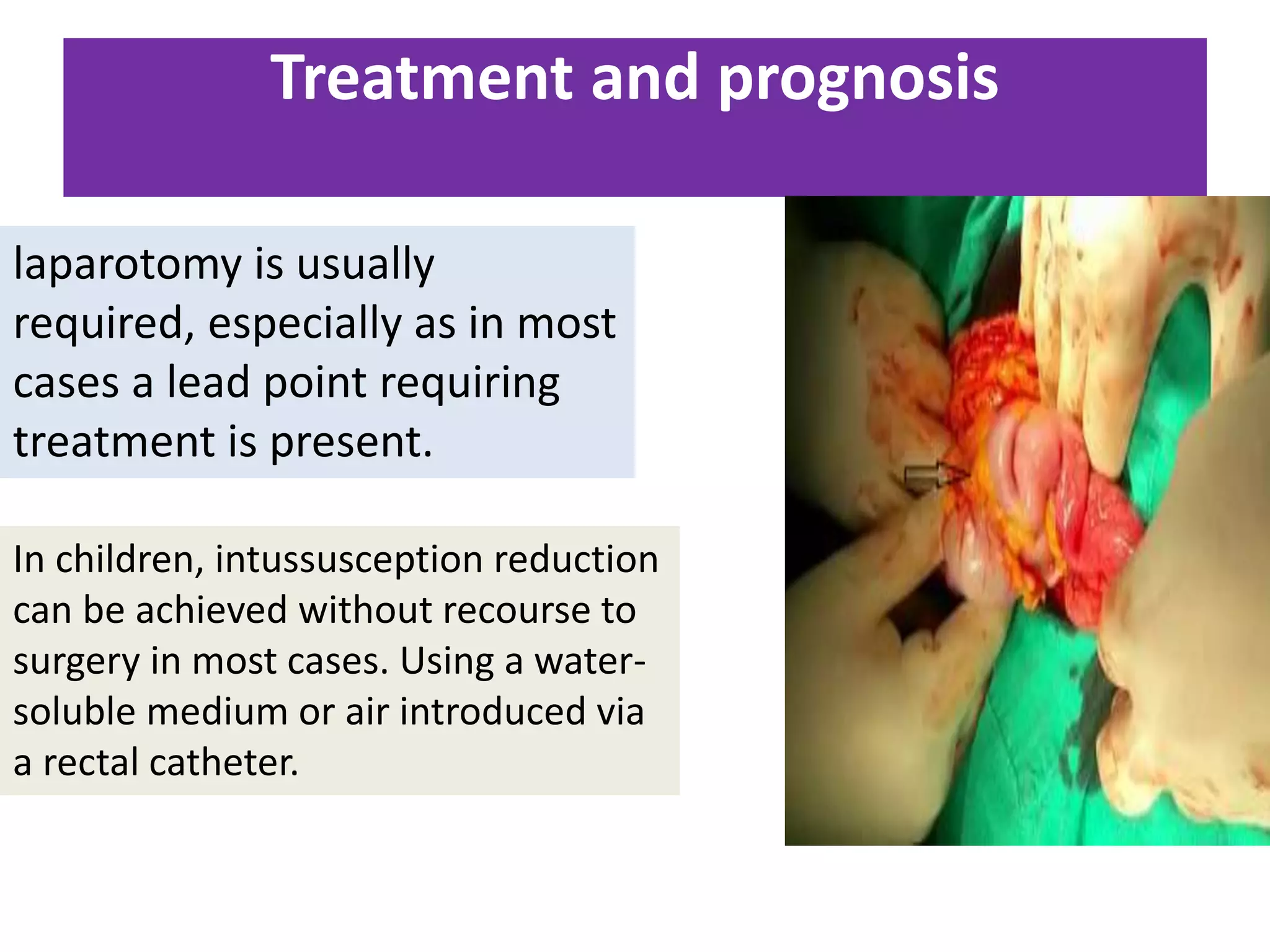 Treatment and prognosis

laparotomy is usually required, especially as in most cases a lead point requiring treatment is present.

In children, intussusception reduction can be achieved without recourse to surgery in most cases. Using a water-soluble medium or air introduced via a rectal catheter.